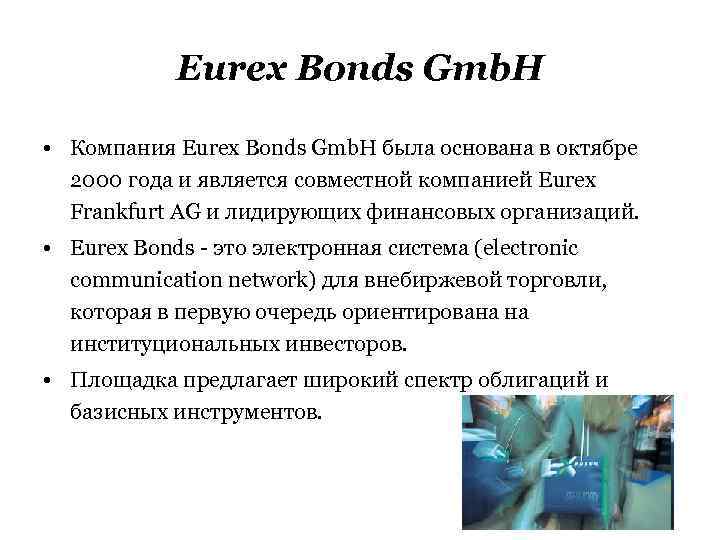 Eurex Bonds GmbH

• Компания Eurex Bonds GmbH была основана в октябре 2000 года и является совместной компанией Eurex Frankfurt AG и лидирующих финансовых организаций.

• Eurex Bonds - это электронная система (electronic communication network) для внебиржевой торговли, которая в первую очередь ориентирована на институциональных инвесторов.

• Площадка предлагает широкий спектр облигаций и базисных инструментов.

EX EUREX